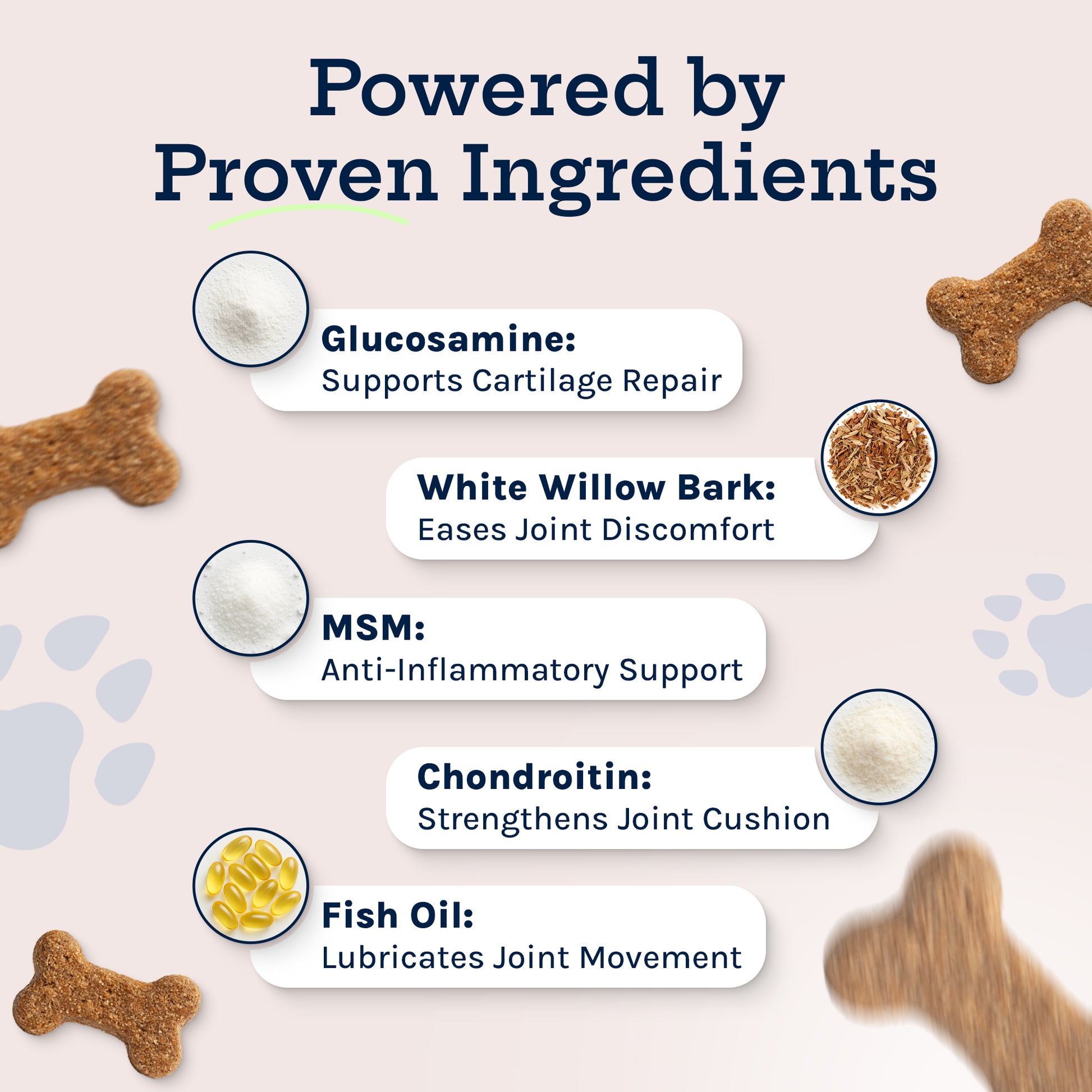 Powered by Proven Ingredients

Glucosamine:
Supports Cartilage Repair

White Willow Bark:
Eases Joint Discomfort

MSM:
Anti-Inflammatory Support

Chondroitin:
Strengthens Joint Cushion

Fish Oil:
Lubricates Joint Movement